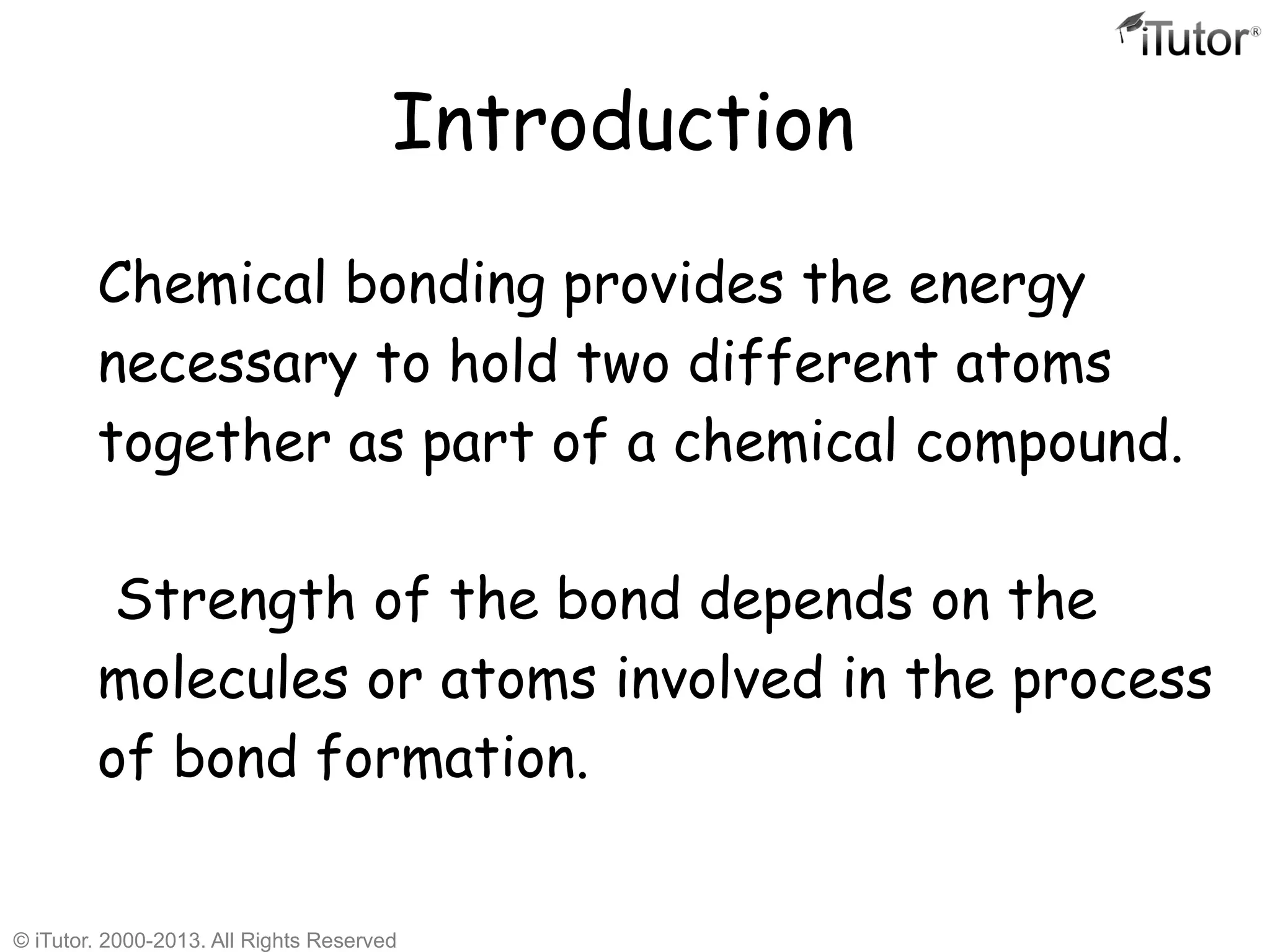 iTutor®

Introduction

Chemical bonding provides the energy necessary to hold two different atoms together as part of a chemical compound.

Strength of the bond depends on the molecules or atoms involved in the process of bond formation.

© iTutor. 2000-2013. All Rights Reserved